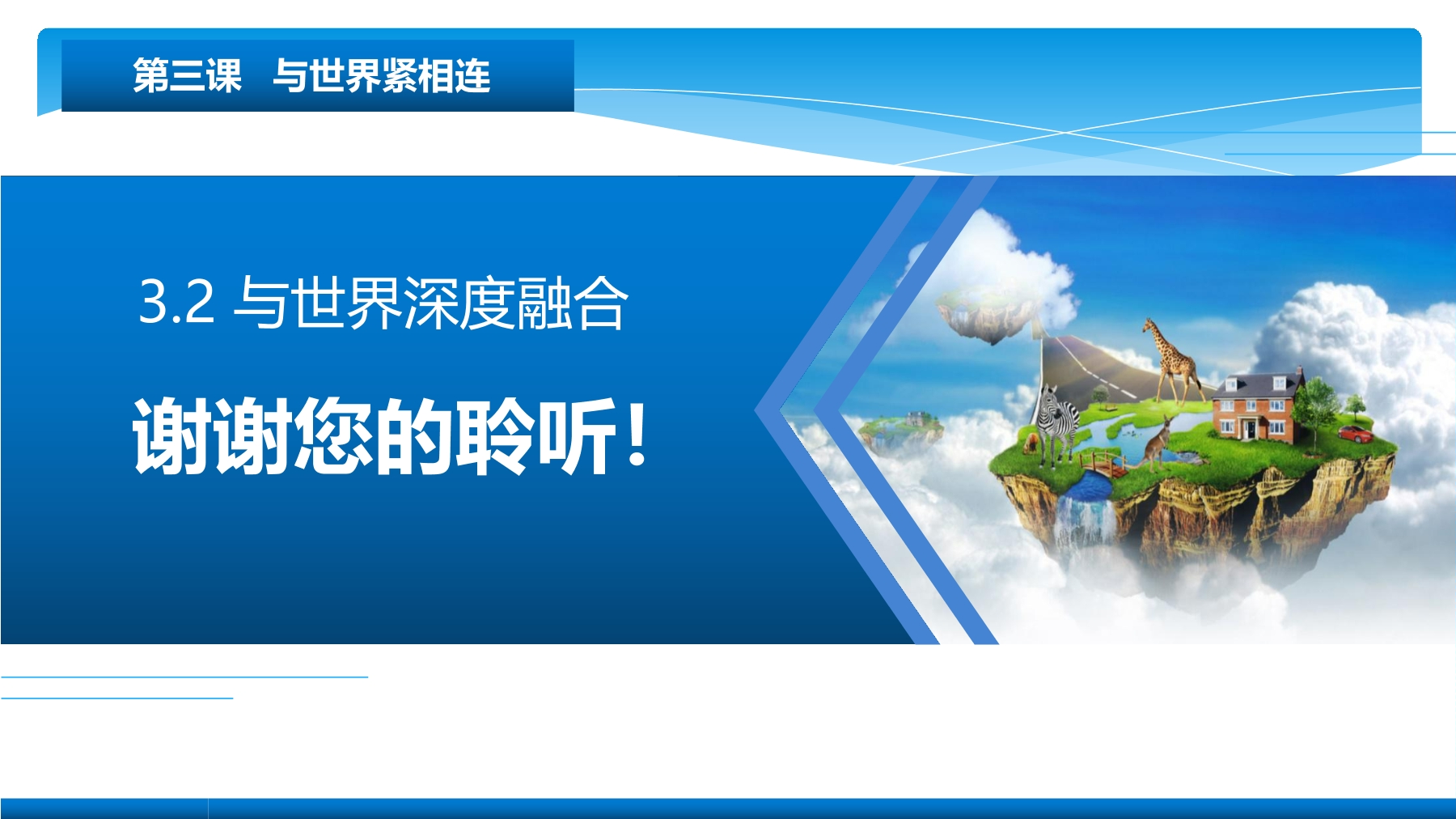 第三课　与世界紧相连

3.2 与世界深度融合

谢谢您的聆听！